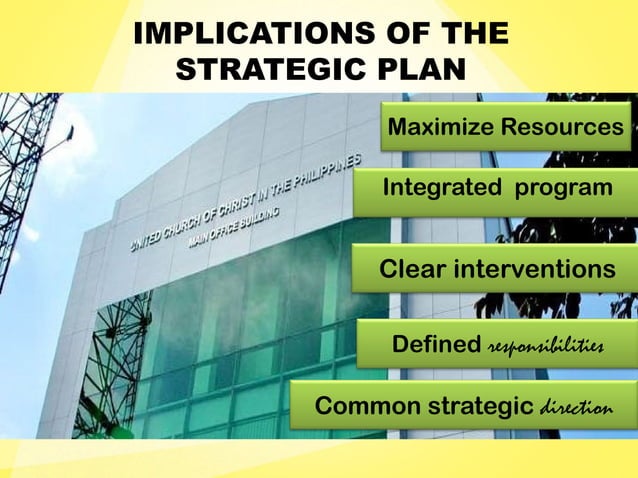 IMPLICATIONS OF THE STRATEGIC PLAN

UNITED CHURCH OF CHRIST IN THE PHILIPPINES
MAIN OFFICE BUILDING

Maximize Resources

Integrated program

Clear interventions

Defined responsibilities

Common strategic direction